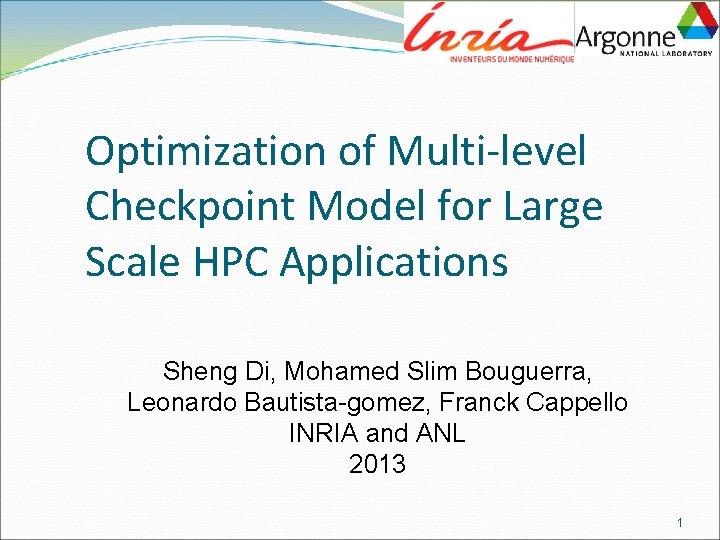 Inria
INVENTEURS DU MONDE NUMÉRIQUE
Argonne
NATIONAL LABORATORY

Optimization of Multi-level Checkpoint Model for Large Scale HPC Applications

Sheng Di, Mohamed Slim Bouguerra, Leonardo Bautista-gomez, Franck Cappello
INRIA and ANL
2013

1